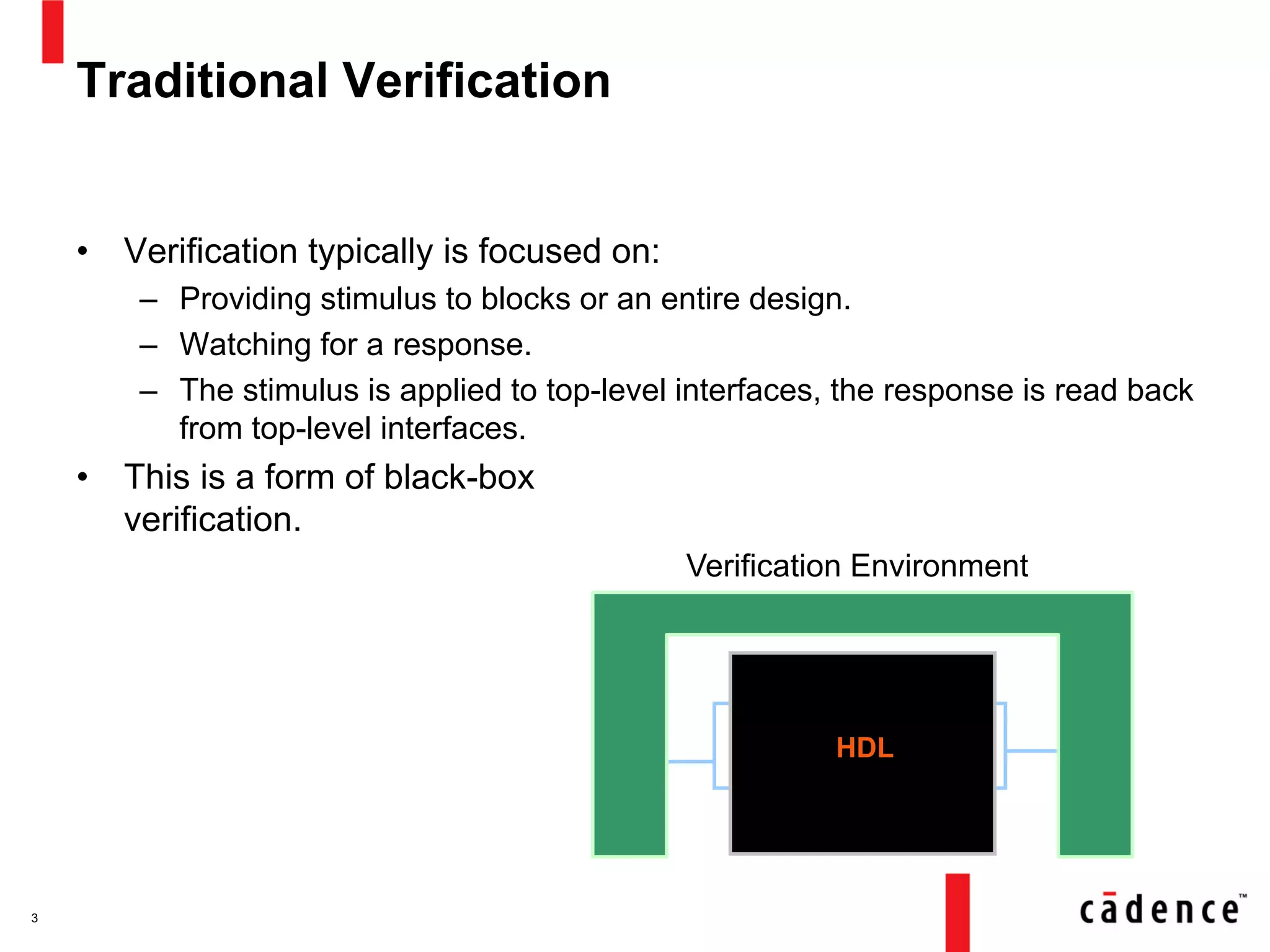 Traditional Verification

• Verification typically is focused on:
– Providing stimulus to blocks or an entire design.
– Watching for a response.
– The stimulus is applied to top-level interfaces, the response is read back from top-level interfaces.
• This is a form of black-box verification.

Verification Environment

HDL

3

cādence™